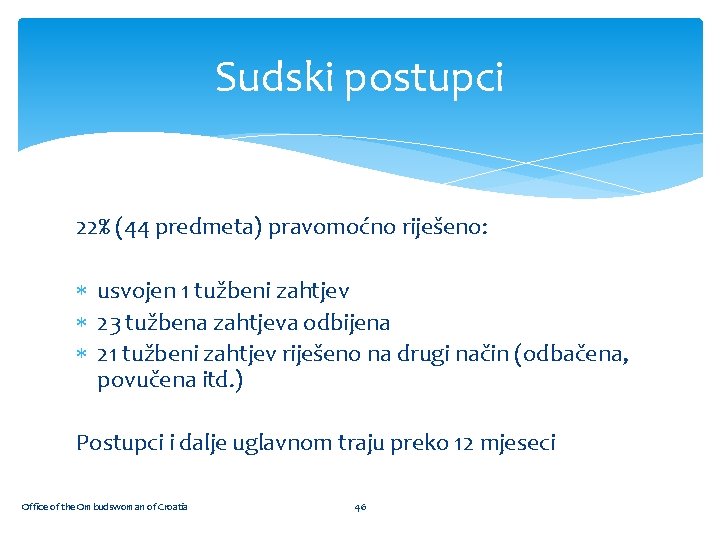 Sudski postupci

22% (44 predmeta) pravomoćno riješeno:

* usvojen 1 tužbeni zahtjev
* 23 tužbena zahtjeva odbijena
* 21 tužbeni zahtjev riješeno na drugi način (odbačena, povučena itd.)

Postupci i dalje uglavnom traju preko 12 mjeseci

Office of the Ombudswoman of Croatia

46